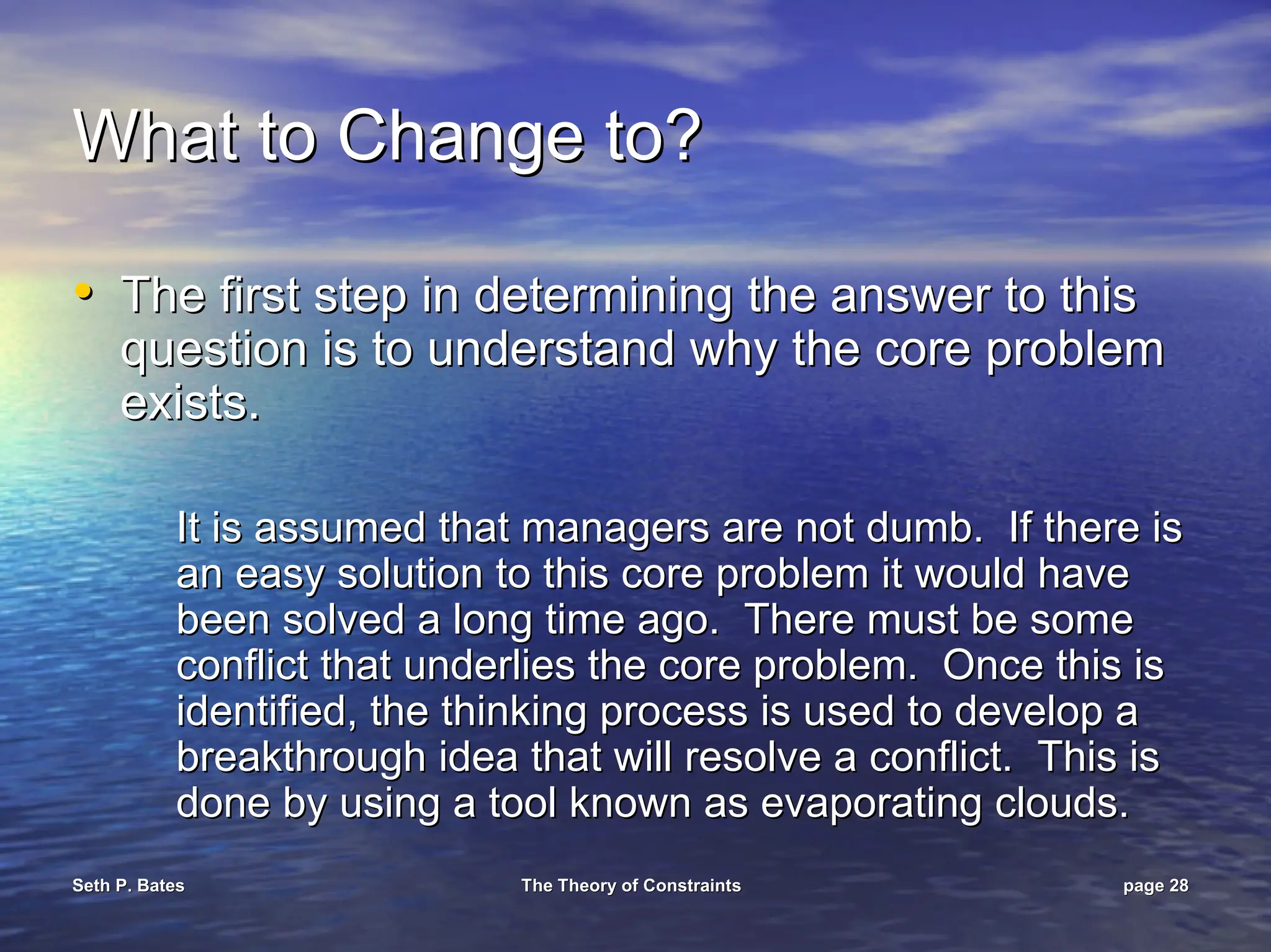 What to Change to?

• The first step in determining the answer to this question is to understand why the core problem exists.

It is assumed that managers are not dumb. If there is an easy solution to this core problem it would have been solved a long time ago. There must be some conflict that underlies the core problem. Once this is identified, the thinking process is used to develop a breakthrough idea that will resolve a conflict. This is done by using a tool known as evaporating clouds.

Seth P. Bates

The Theory of Constraints

page 28